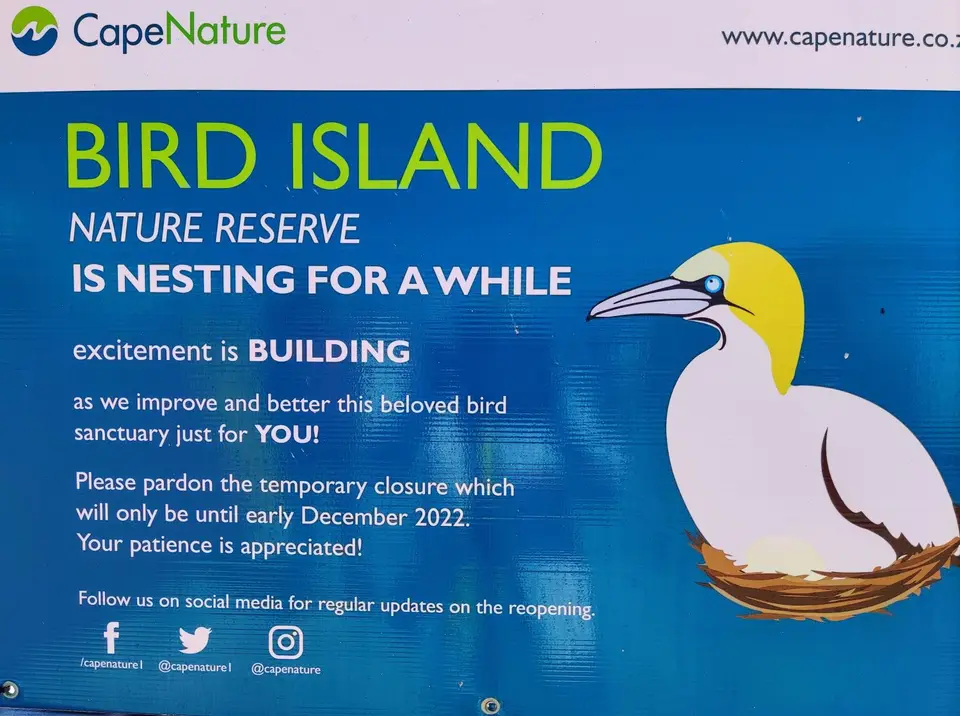 CapeNature

www.capenature.co.z

BIRD ISLAND

NATURE RESERVE

IS NESTING FOR A WHILE

excitement is BUILDING

as we improve and better this beloved bird sanctuary just for YOU!

Please pardon the temporary closure which will only be until early December 2022. Your patience is appreciated!

Follow us on social media for regular updates on the reopening.

/capenature1 @capenature1 @capenature